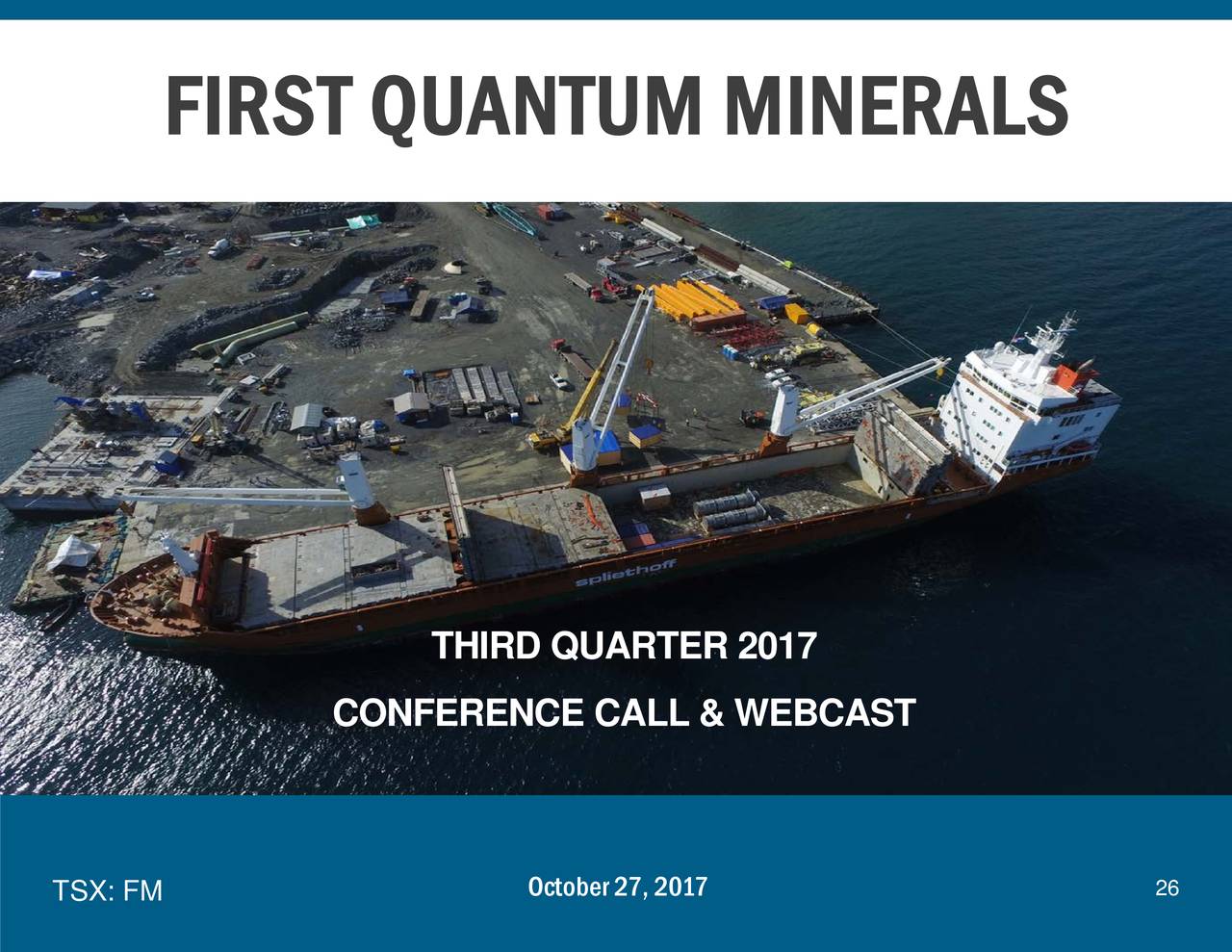 FIRST QUANTUM MINERALS

spliethoff

THIRD QUARTER 2017

CONFERENCE CALL & WEBCAST

TSX: FM

October 27, 2017

26